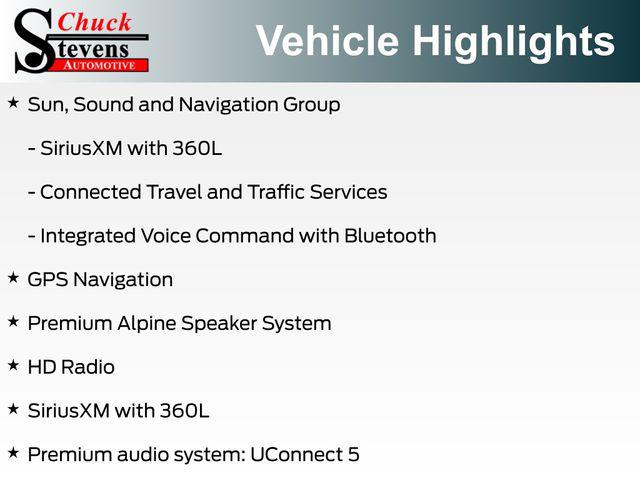 Chuck Stevens AUTOMOTIVE

Vehicle Highlights

★ Sun, Sound and Navigation Group

- SiriusXM with 360L

- Connected Travel and Traffic Services

- Integrated Voice Command with Bluetooth

★ GPS Navigation

★ Premium Alpine Speaker System

★ HD Radio

★ SiriusXM with 360L

★ Premium audio system: UConnect 5